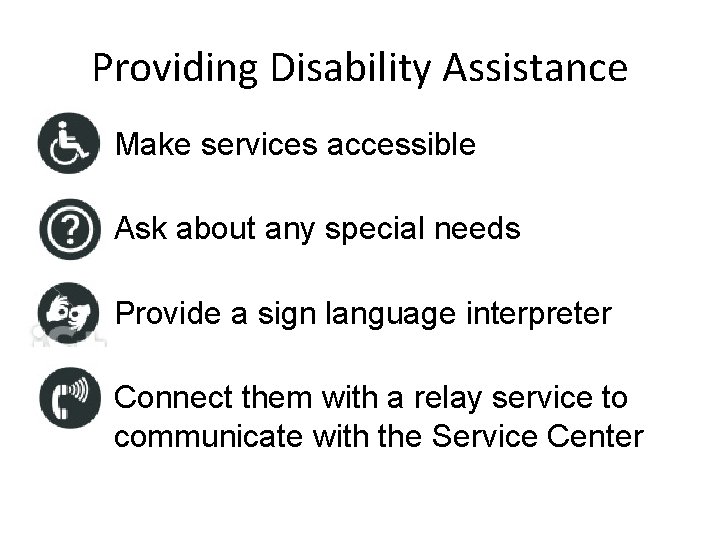 Providing Disability Assistance

Make services accessible

Ask about any special needs

Provide a sign language interpreter

Connect them with a relay service to communicate with the Service Center